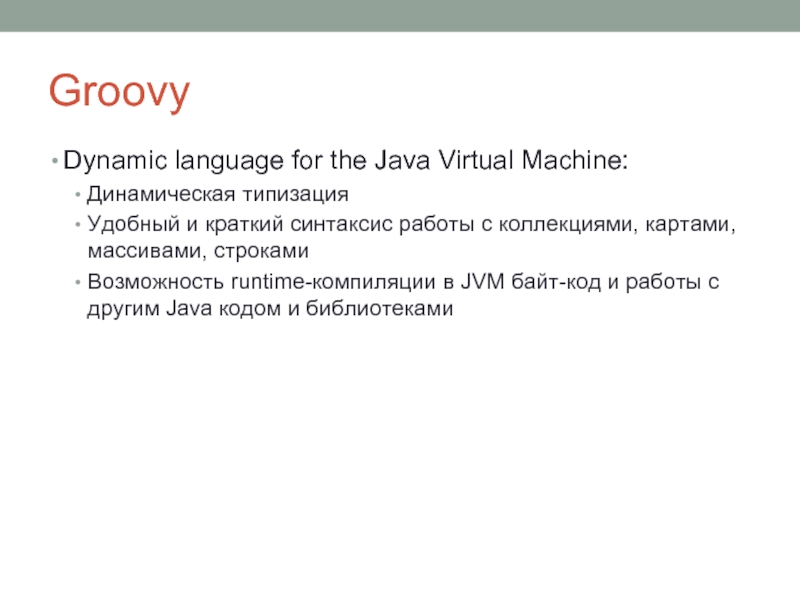 Groovy

• Dynamic language for the Java Virtual Machine:
  • Динамическая типизация
  • Удобный и краткий синтаксис работы с коллекциями, картами, массивами, строками
  • Возможность runtime-компиляции в JVM байт-код и работы с другим Java кодом и библиотеками